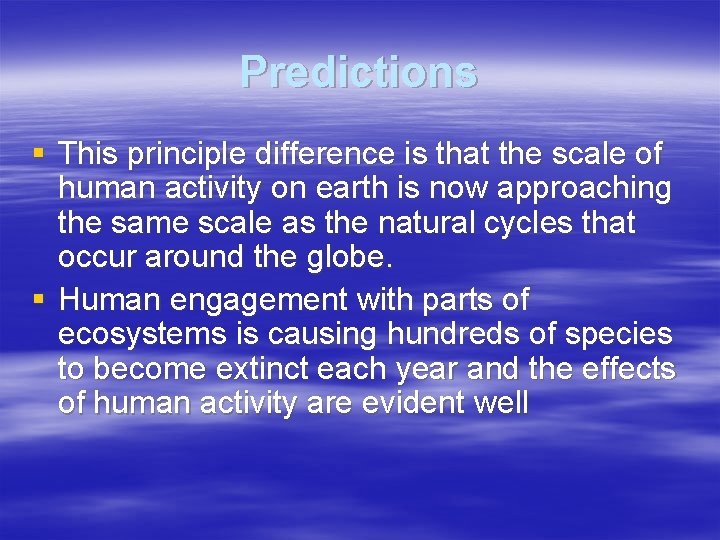 Predictions

• This principle difference is that the scale of human activity on earth is now approaching the same scale as the natural cycles that occur around the globe.
• Human engagement with parts of ecosystems is causing hundreds of species to become extinct each year and the effects of human activity are evident well